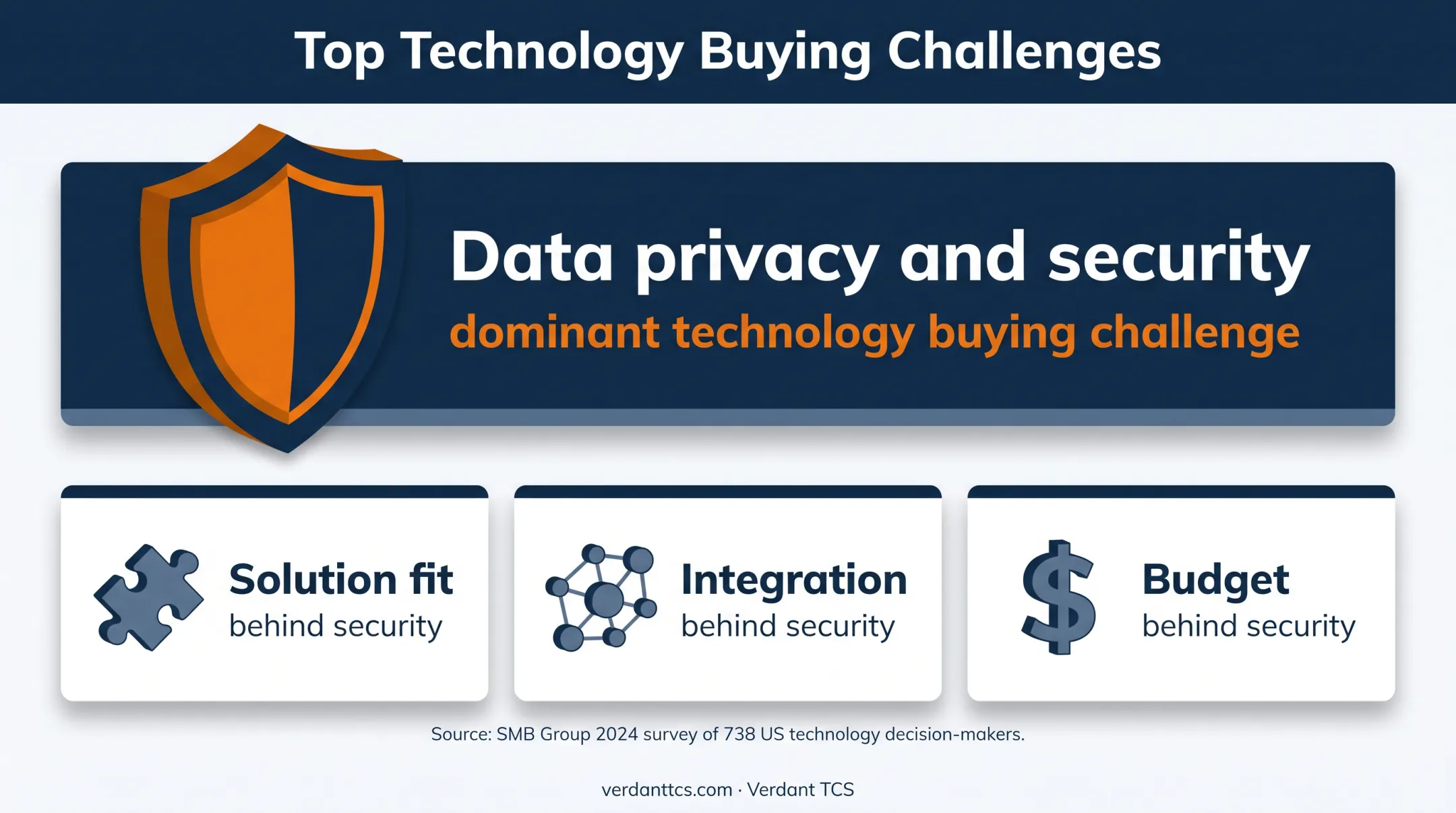 Top Technology Buying Challenges

Data privacy and security
dominant technology buying challenge

Solution fit
behind security

Integration
behind security

Budget
behind security

Source: SMB Group 2024 survey of 738 US technology decision-makers.

verdanttcs.com · Verdant TCS